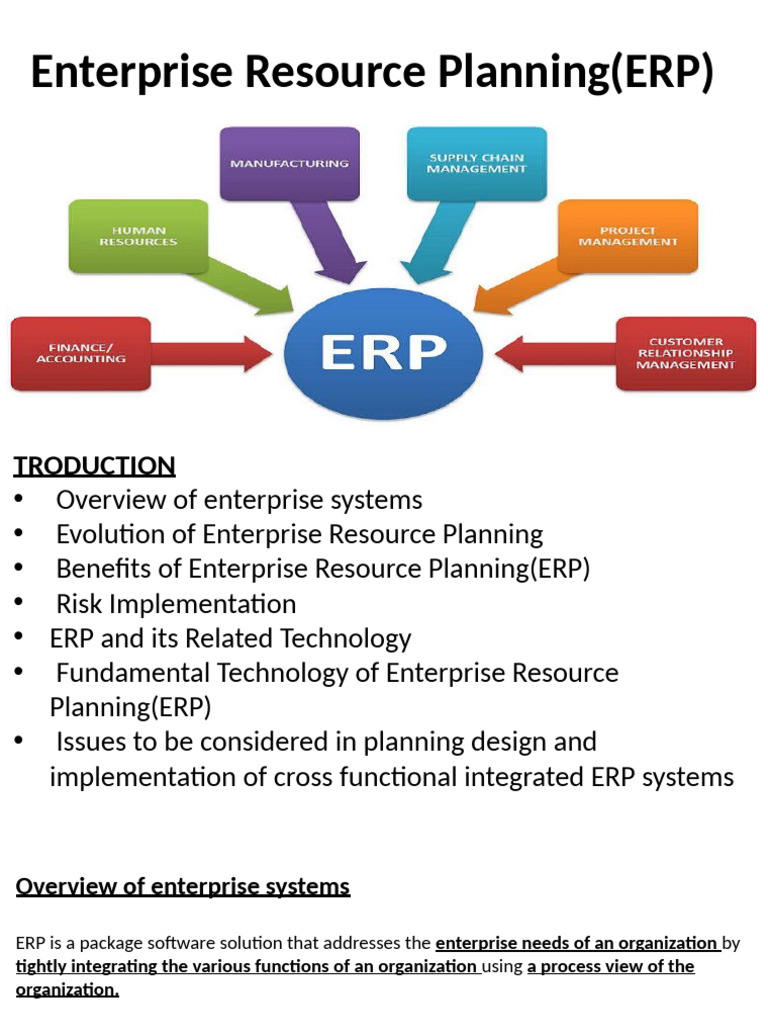 Enterprise Resource Planning(ERP)

MANUFACTURING

SUPPLY CHAIN MANAGEMENT

HUMAN RESOURCES

PROJECT MANAGEMENT

FINANCE/ ACCOUNTING

ERP

CUSTOMER RELATIONSHIP MANAGEMENT

TRODUCTION
• Overview of enterprise systems
• Evolution of Enterprise Resource Planning
• Benefits of Enterprise Resource Planning(ERP)
• Risk Implementation
• ERP and its Related Technology
• Fundamental Technology of Enterprise Resource Planning(ERP)
• Issues to be considered in planning design and implementation of cross functional integrated ERP systems

Overview of enterprise systems

ERP is a package software solution that addresses the enterprise needs of an organization by tightly integrating the various functions of an organization using a process view of the organization.